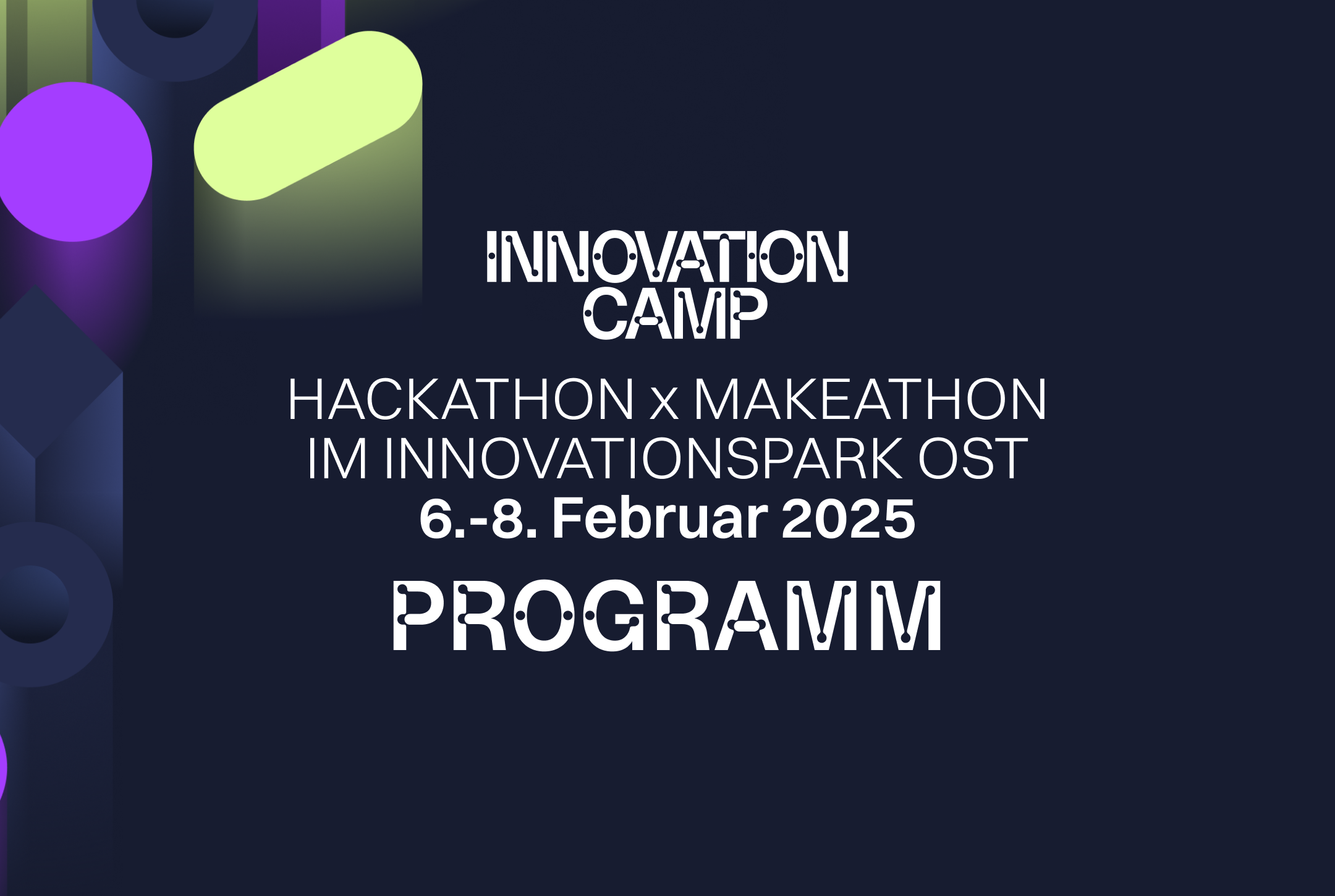 INNOVATION
CAMP

HACKATHON x MAKEATHON
IM INNOVATIONSPARK OST
6.-8. Februar 2025

PROGRAMM